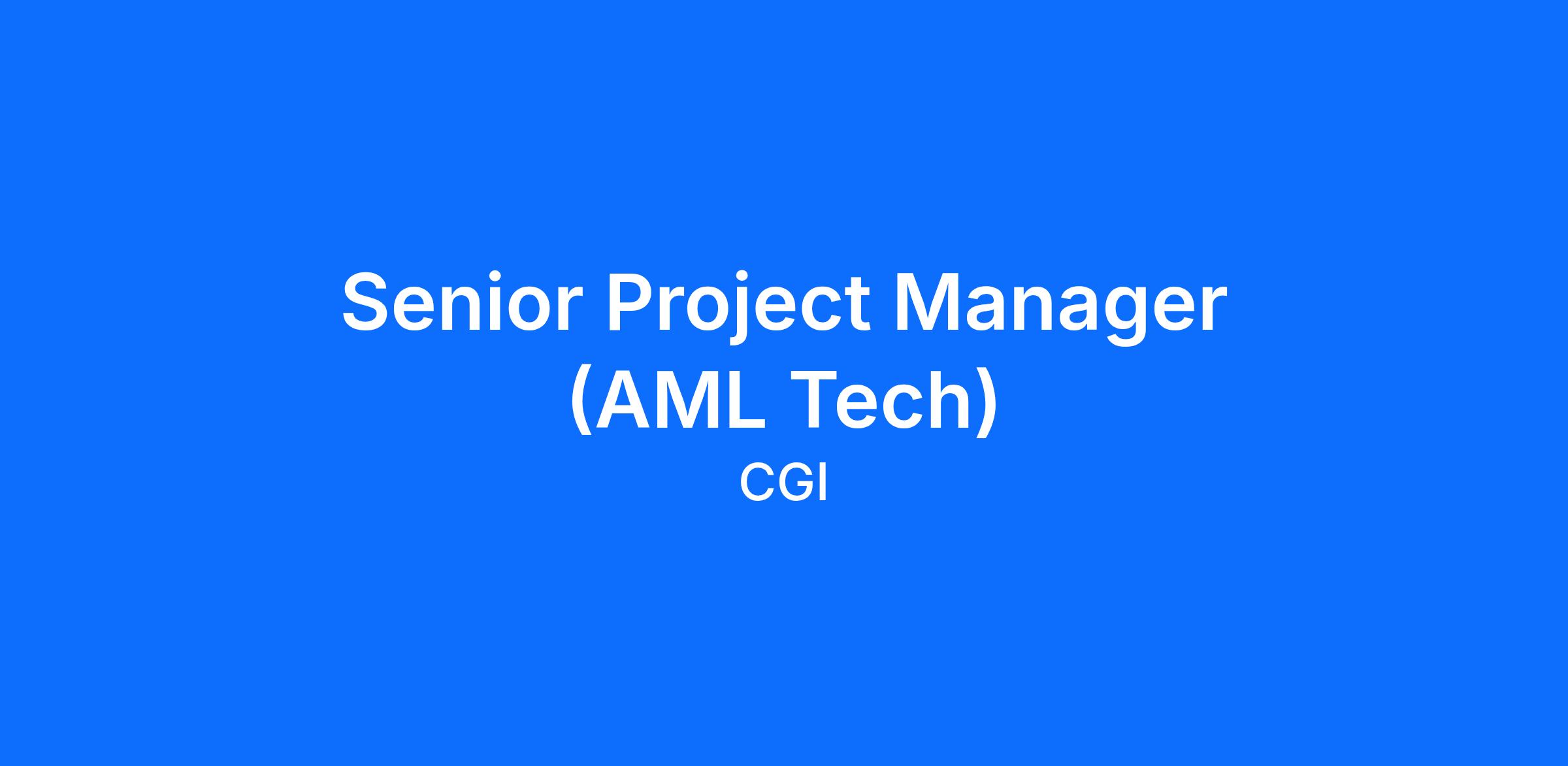 Senior Project Manager (AML Tech)

CGI